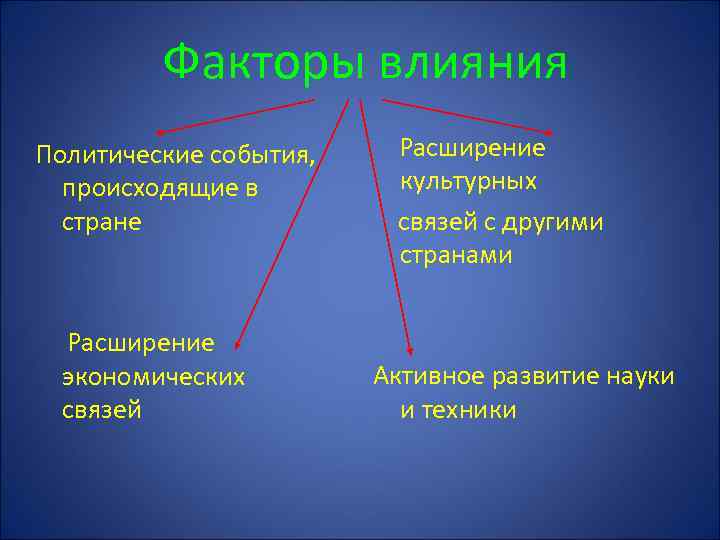 Факторы влияния

Политические события, происходящие в стране

Расширение культурных

связей с другими странами

Расширение экономических связей

Активное развитие науки и техники